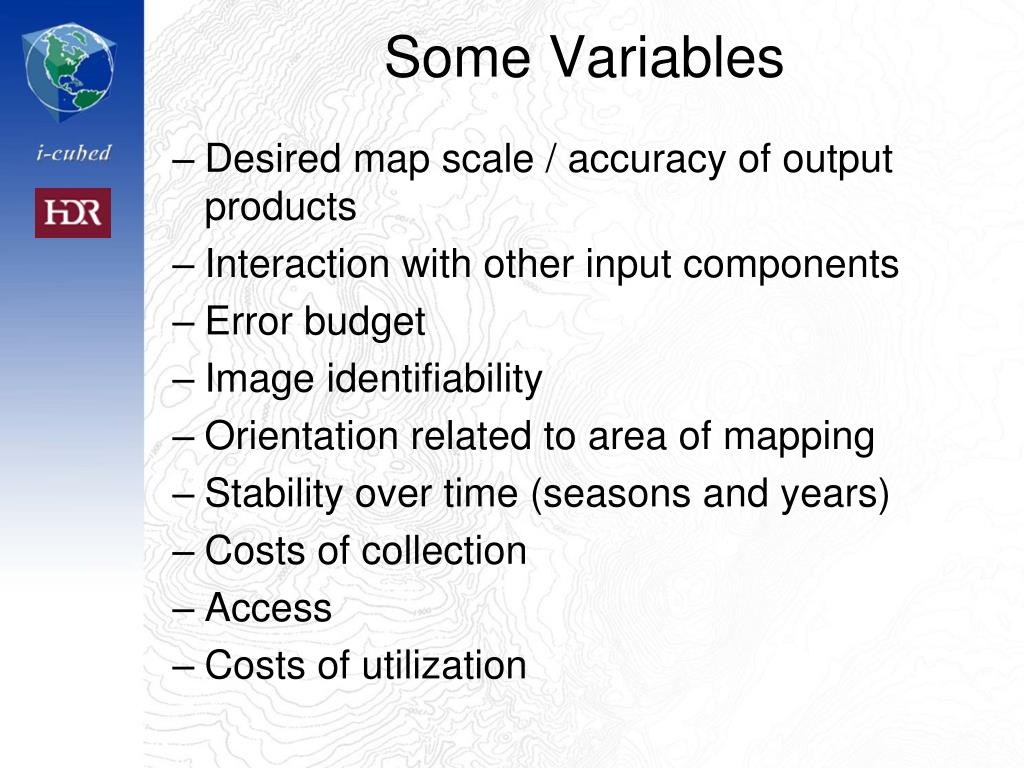 i-cubed

HDR

Some Variables

– Desired map scale / accuracy of output products
– Interaction with other input components
– Error budget
– Image identifiability
– Orientation related to area of mapping
– Stability over time (seasons and years)
– Costs of collection
– Access
– Costs of utilization